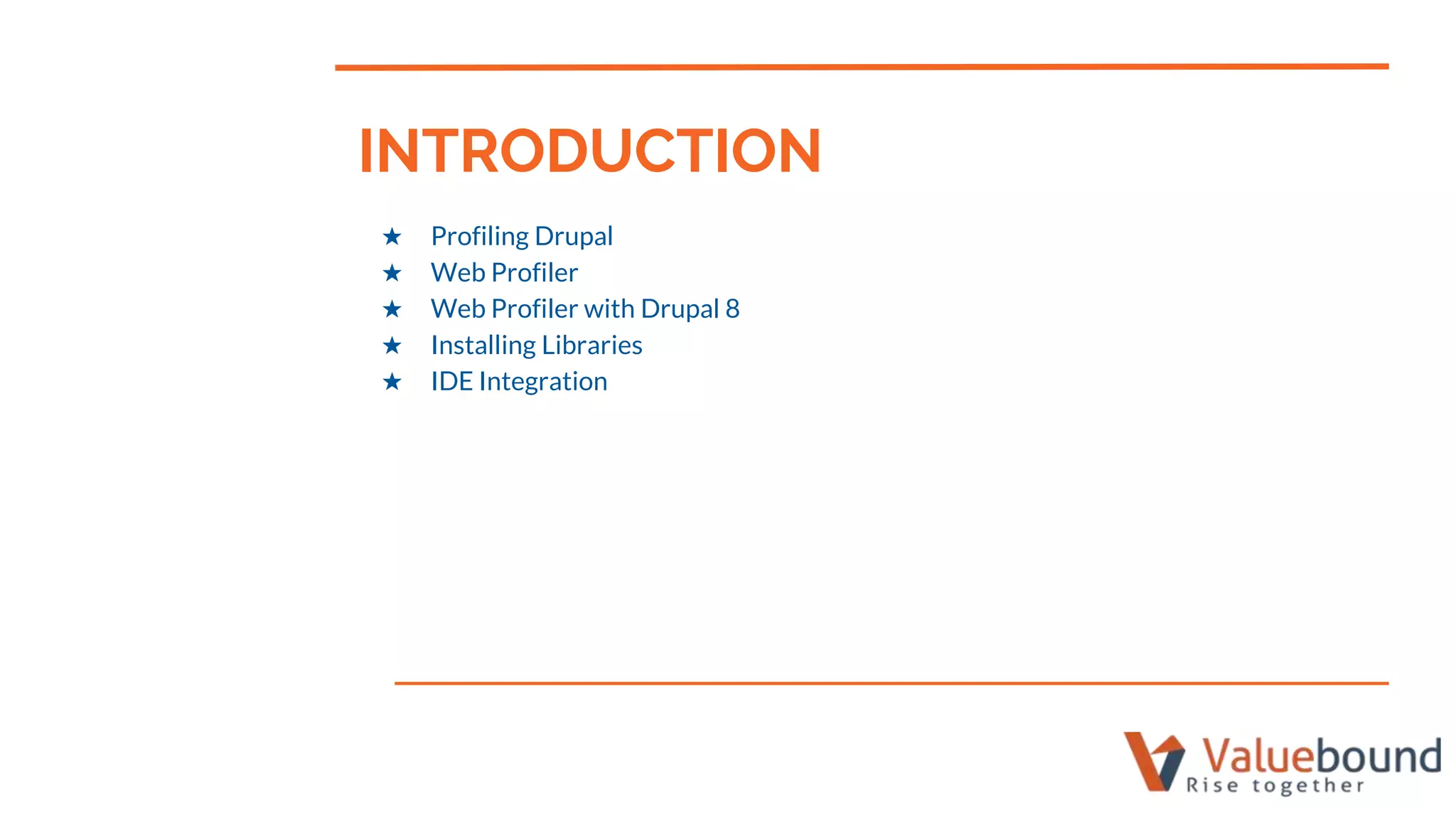 INTRODUCTION

★ Profiling Drupal
★ Web Profiler
★ Web Profiler with Drupal 8
★ Installing Libraries
★ IDE Integration

Valuebound
Rise together